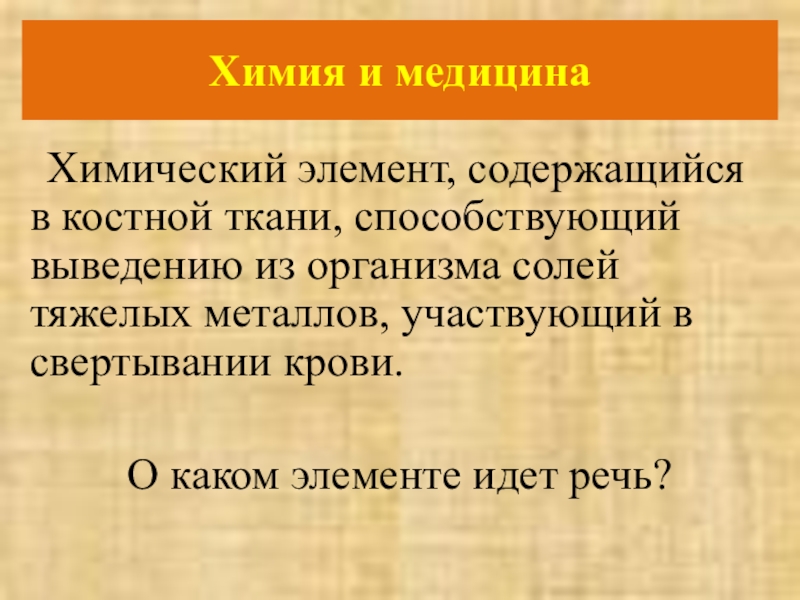 Химия и медицина

Химический элемент, содержащийся в костной ткани, способствующий выведению из организма солей тяжелых металлов, участвующий в свертывании крови.

О каком элементе идет речь?